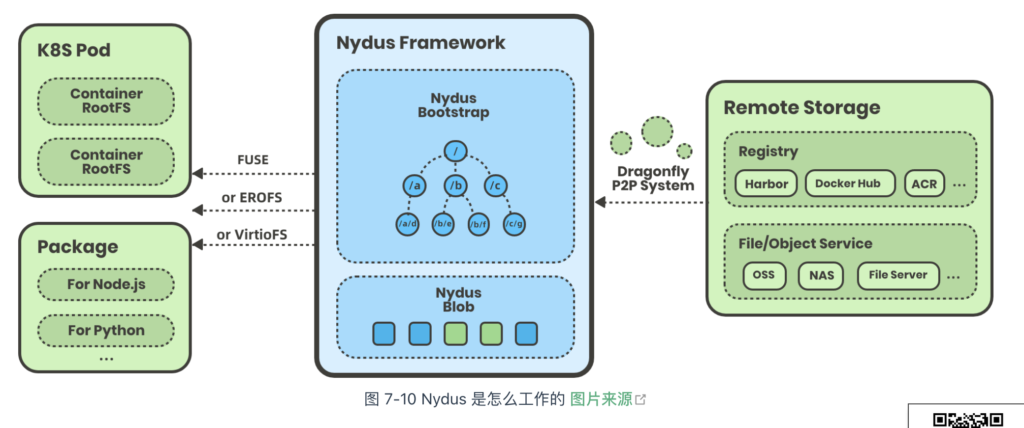 K8S Pod

Container RootFS

Container RootFS

Package

For Node.js

For Python

...

FUSE

or EROFS

or VirtioFS

Nydus Framework

Nydus Bootstrap

/

/a

/b

/c

/a/d

/b/e

/b/f

/c/g

Nydus Blob

Dragonfly P2P System

Remote Storage

Registry

Harbor

Docker Hub

ACR

...

File/Object Service

OSS

NAS

File Server

...

图 7-10 Nydus 是怎么工作的 图片来源